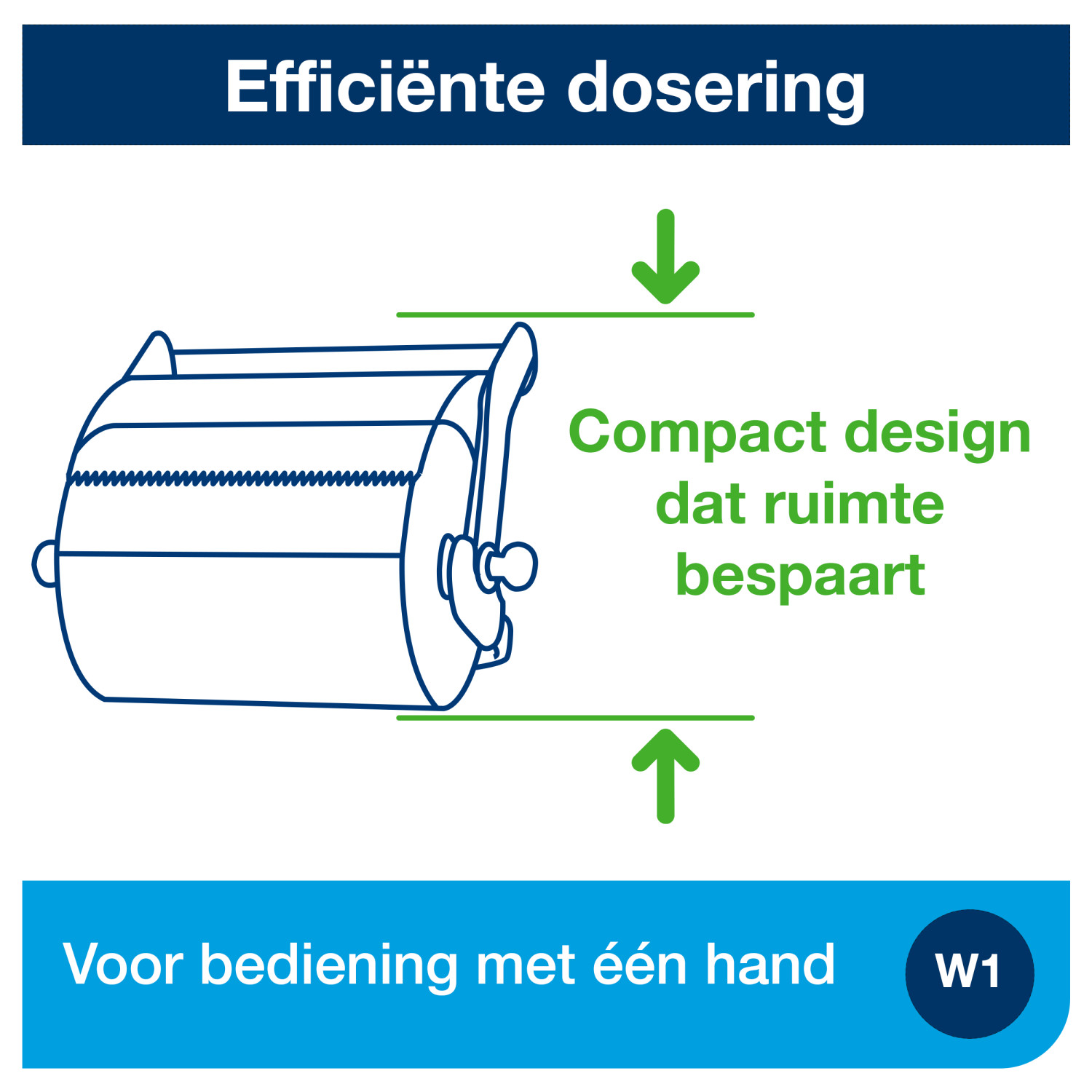 Efficiënte dosering

Compact design dat ruimte bespaart

Voor bediening met één hand

W1